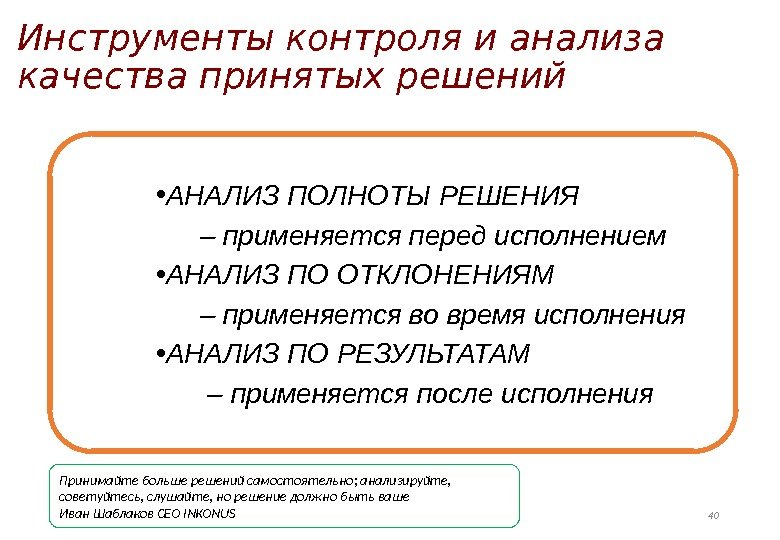 Инструменты контроля и анализа качества принятых решений

•АНАЛИЗ ПОЛНОТЫ РЕШЕНИЯ
– применяется перед исполнением
•АНАЛИЗ ПО ОТКЛОНЕНИЯМ
– применяется во время исполнения
•АНАЛИЗ ПО РЕЗУЛЬТАТАМ
– применяется после исполнения

Принимайте больше решений самостоятельно; анализируйте, советуйтесь, слушайте, но решение должно быть ваше
Иван Шаблаков CEO INKONUS

40